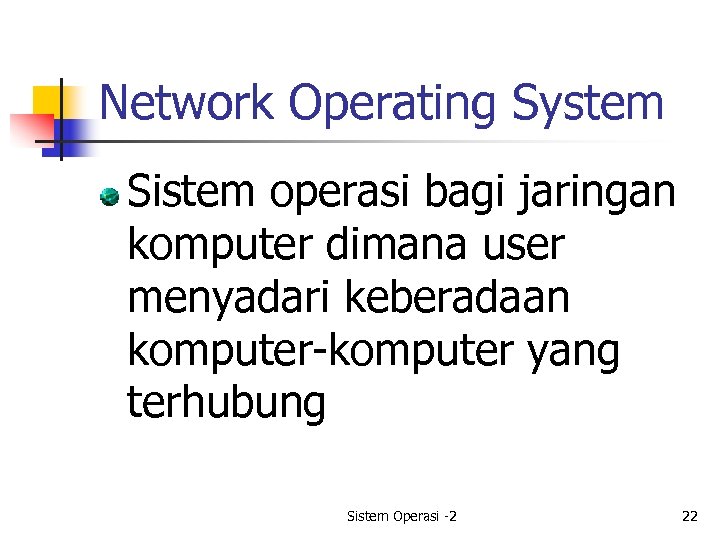 Network Operating System

Sistem operasi bagi jaringan komputer dimana user menyadari keberadaan komputer-komputer yang terhubung

Sistem Operasi -2

22